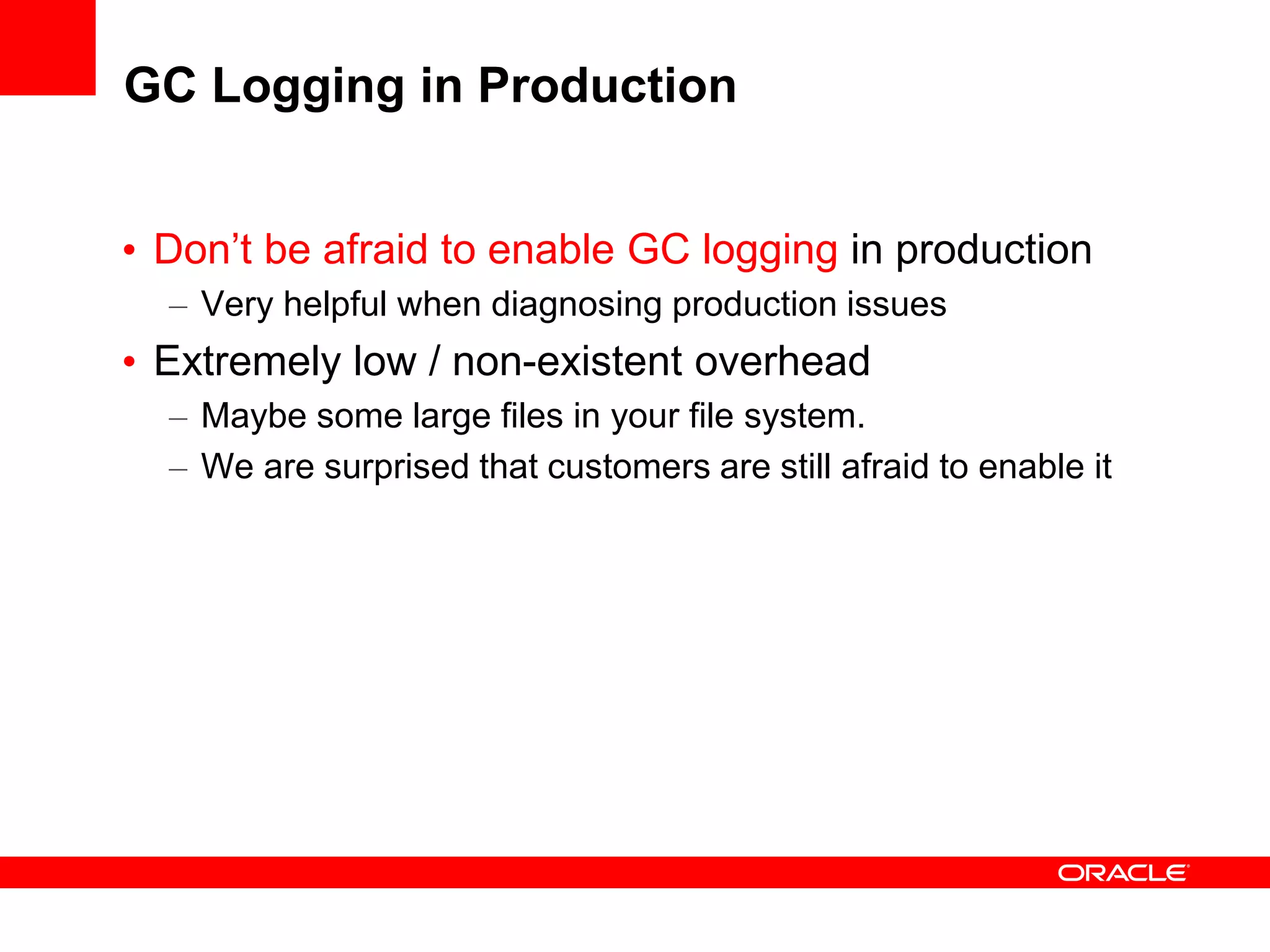 GC Logging in Production

• Don’t be afraid to enable GC logging in production
– Very helpful when diagnosing production issues
• Extremely low / non-existent overhead
– Maybe some large files in your file system.
– We are surprised that customers are still afraid to enable it

ORACLE